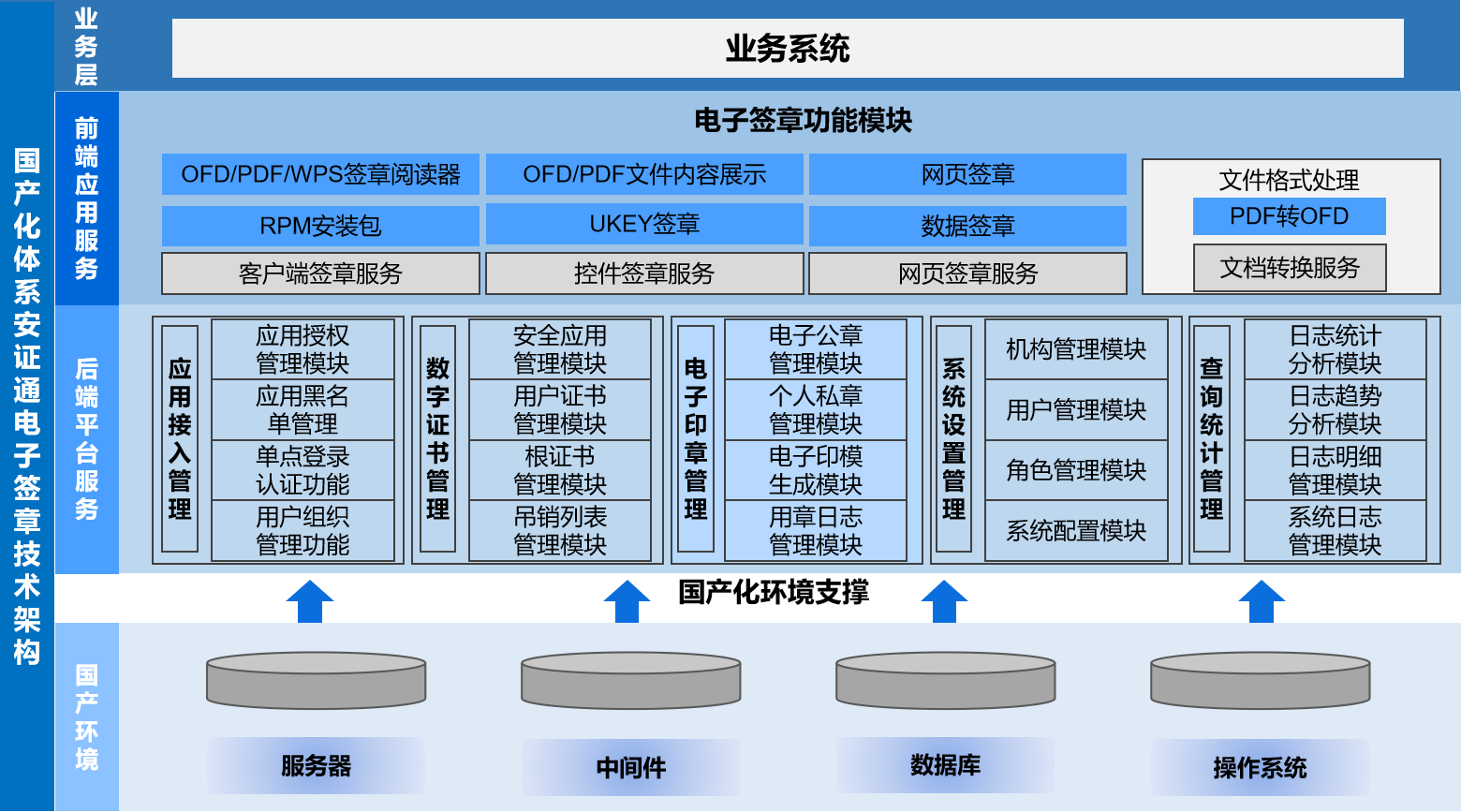 国产化体系安证通电子签章技术架构

业务层

业务系统

前端应用服务

电子签章功能模块

OFD/PDF/WPS签章阅读器
OFD/PDF文件内容展示
网页签章
RPM安装包
UKEY签章
数据签章
客户端签章服务
控件签章服务
网页签章服务

文件格式处理
PDF转OFD
文档转换服务

后端平台服务

应用接入管理
应用授权管理模块
应用黑名单管理
单点登录认证功能
用户组织管理功能

数字证书管理
安全应用管理模块
用户证书管理模块
根证书管理模块
吊销列表管理模块

电子印章管理
电子公章管理模块
个人私章管理模块
电子印模生成模块
用章日志管理模块

系统设置管理
机构管理模块
用户管理模块
角色管理模块
系统配置模块

查询统计管理
日志统计分析模块
日志趋势分析模块
日志明细管理模块
系统日志管理模块

国产化环境支撑

国产环境

服务器
中间件
数据库
操作系统